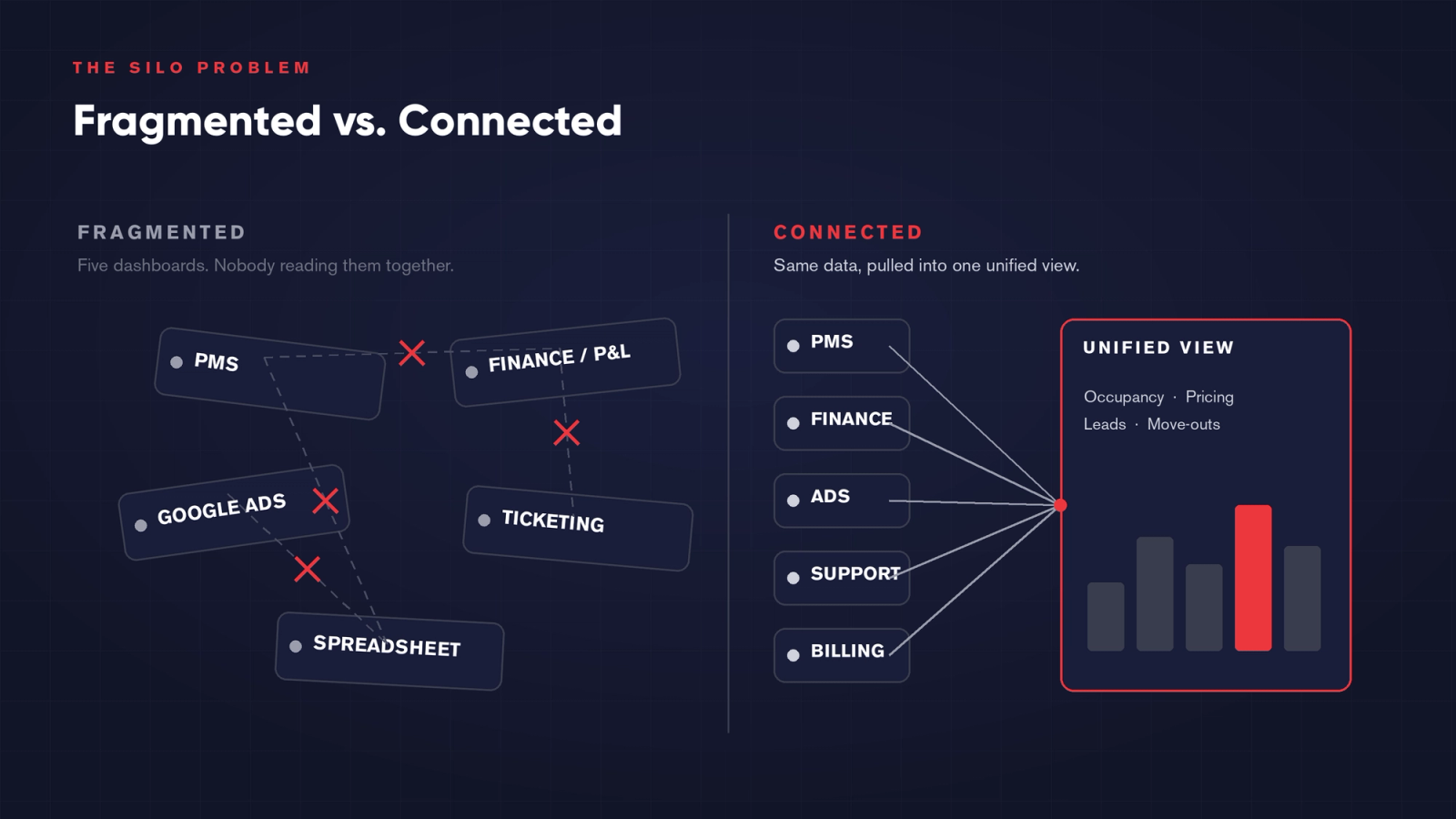 THE SILO PROBLEM

Fragmented vs. Connected

FRAGMENTED

Five dashboards. Nobody reading them together.

PMS

FINANCE / P&L

GOOGLE ADS

TICKETING

SPREADSHEET

CONNECTED

Same data, pulled into one unified view.

PMS

FINANCE

ADS

SUPPORT

BILLING

UNIFIED VIEW

Occupancy · Pricing
Leads · Move-outs